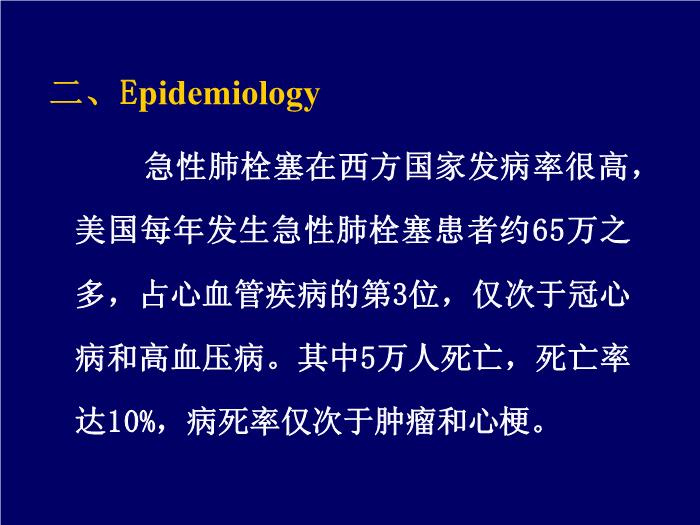 二、Epidemiology

急性肺栓塞在西方国家发病率很高，美国每年发生急性肺栓塞患者约65万之多，占心血管疾病的第3位，仅次于冠心病和高血压病。其中5万人死亡，死亡率达10%，病死率仅次于肿瘤和心梗。